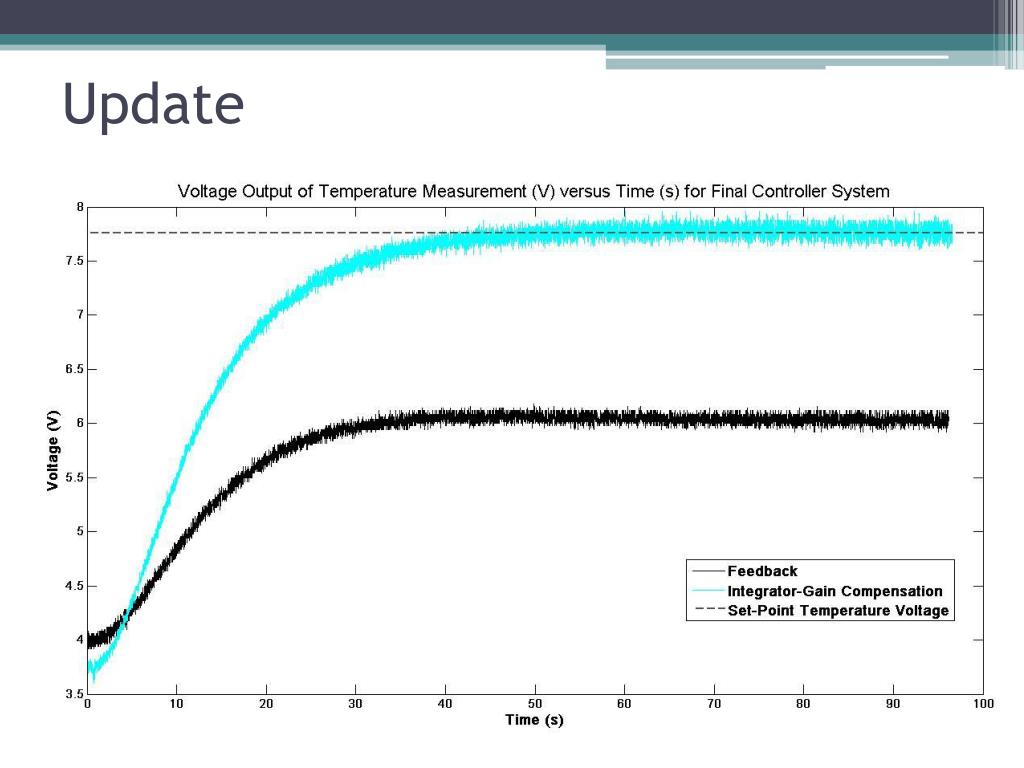 Update

Voltage Output of Temperature Measurement (V) versus Time (s) for Final Controller System

Voltage (V)

8
7.5
7
6.5
6
5.5
5
4.5
4
3.5

0 10 20 30 40 50 60 70 80 90 100

Time (s)

Feedback
Integrator-Gain Compensation
Set-Point Temperature Voltage